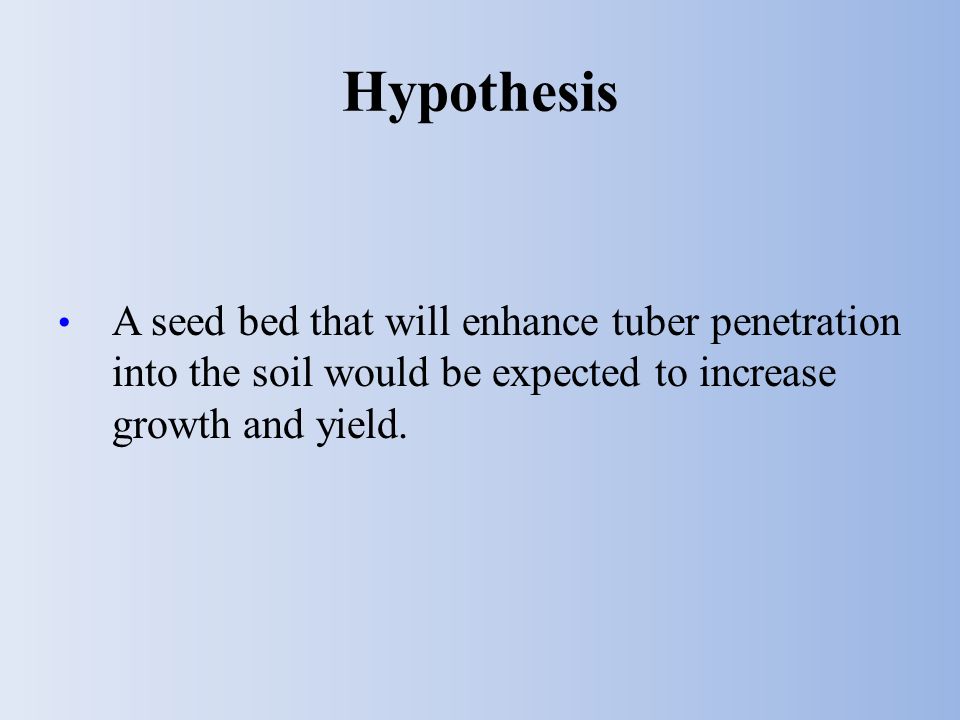 Hypothesis

• A seed bed that will enhance tuber penetration into the soil would be expected to increase growth and yield.